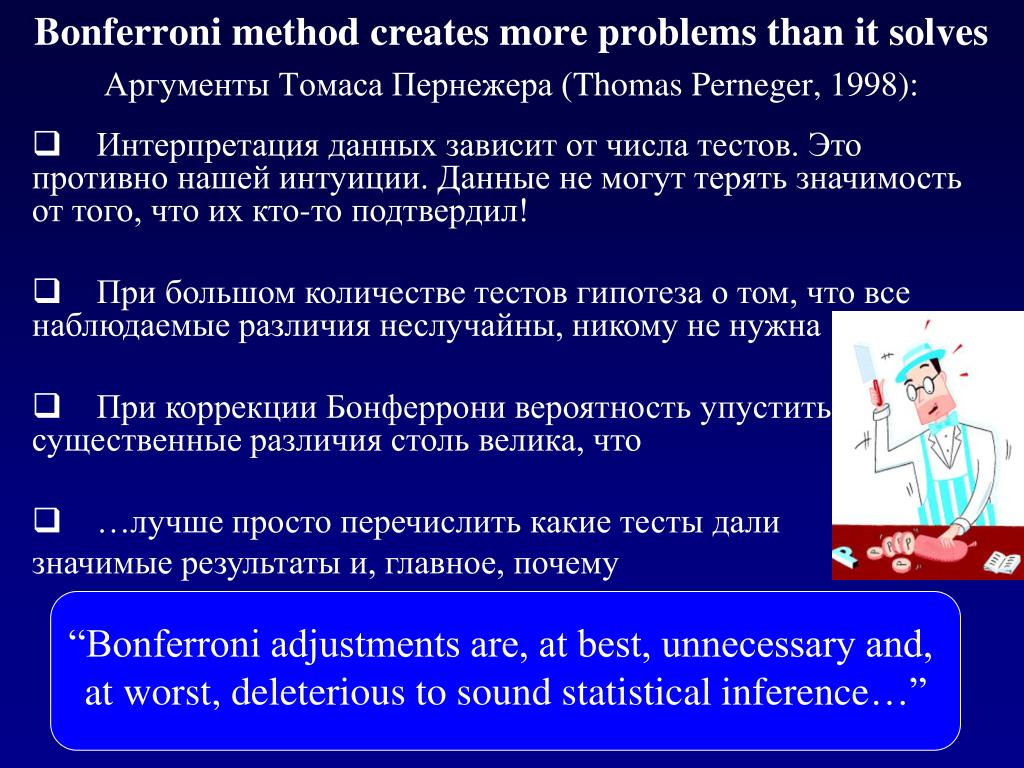 Bonferroni method creates more problems than it solves

Аргументы Томаса Пернежера (Thomas Perneger, 1998):

❑ Интерпретация данных зависит от числа тестов. Это противно нашей интуиции. Данные не могут терять значимость от того, что их кто-то подтвердил!

❑ При большом количестве тестов гипотеза о том, что все наблюдаемые различия неслучайны, никому не нужна

❑ При коррекции Бонферрони вероятность упустить существенные различия столь велика, что

❑ …лучше просто перечислить какие тесты дали значимые результаты и, главное, почему

“Bonferroni adjustments are, at best, unnecessary and, at worst, deleterious to sound statistical inference…”